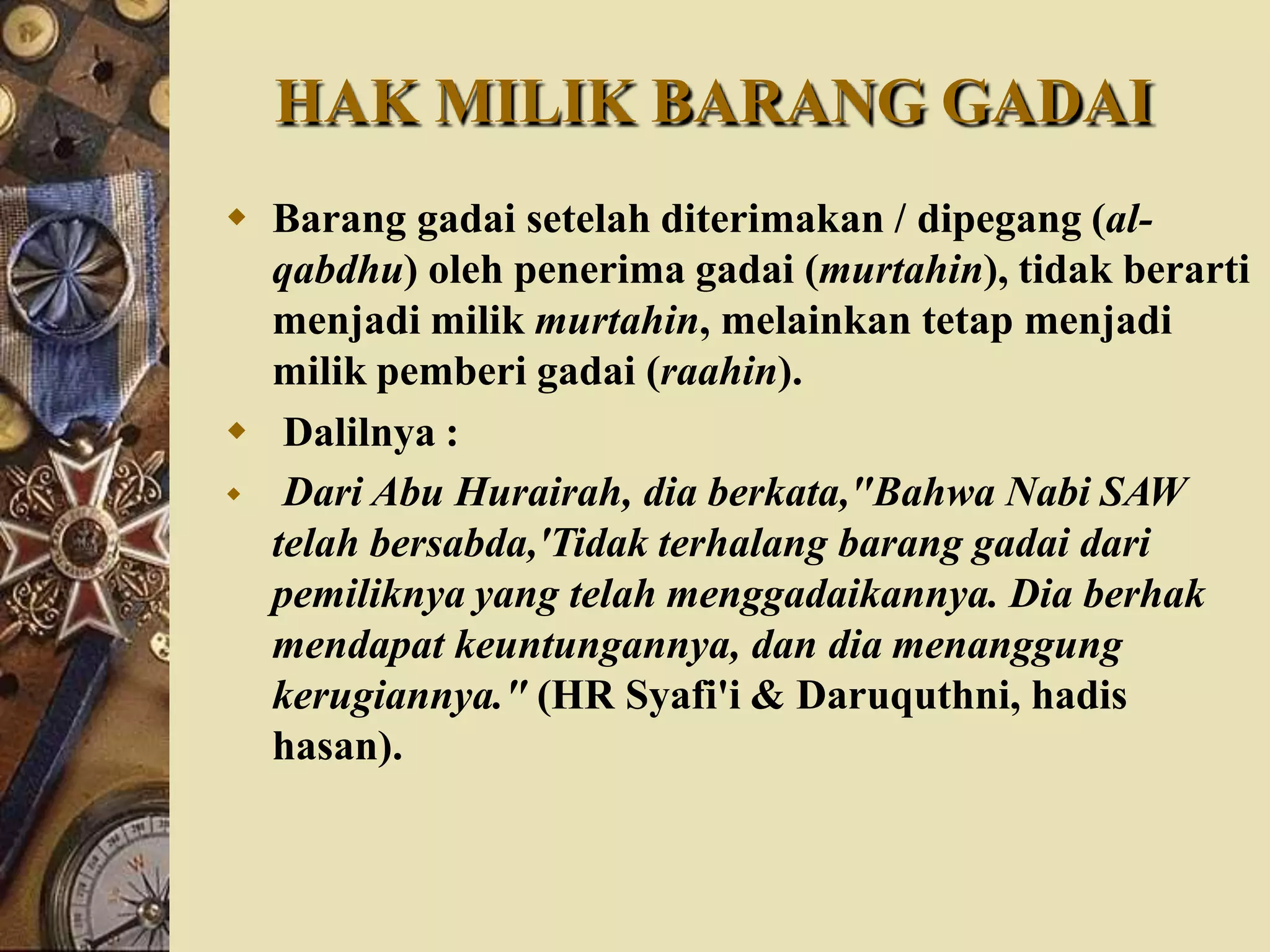 HAK MILIK BARANG GADAI

Barang gadai setelah diterimakan / dipegang (al-qabdhu) oleh penerima gadai (murtahin), tidak berarti menjadi milik murtahin, melainkan tetap menjadi milik pemberi gadai (raahin).

Dalilnya :

Dari Abu Hurairah, dia berkata,"Bahwa Nabi SAW telah bersabda,'Tidak terhalang barang gadai dari pemiliknya yang telah menggadaikannya. Dia berhak mendapat keuntungannya, dan dia menanggung kerugiannya." (HR Syafi'i & Daruquthni, hadis hasan).